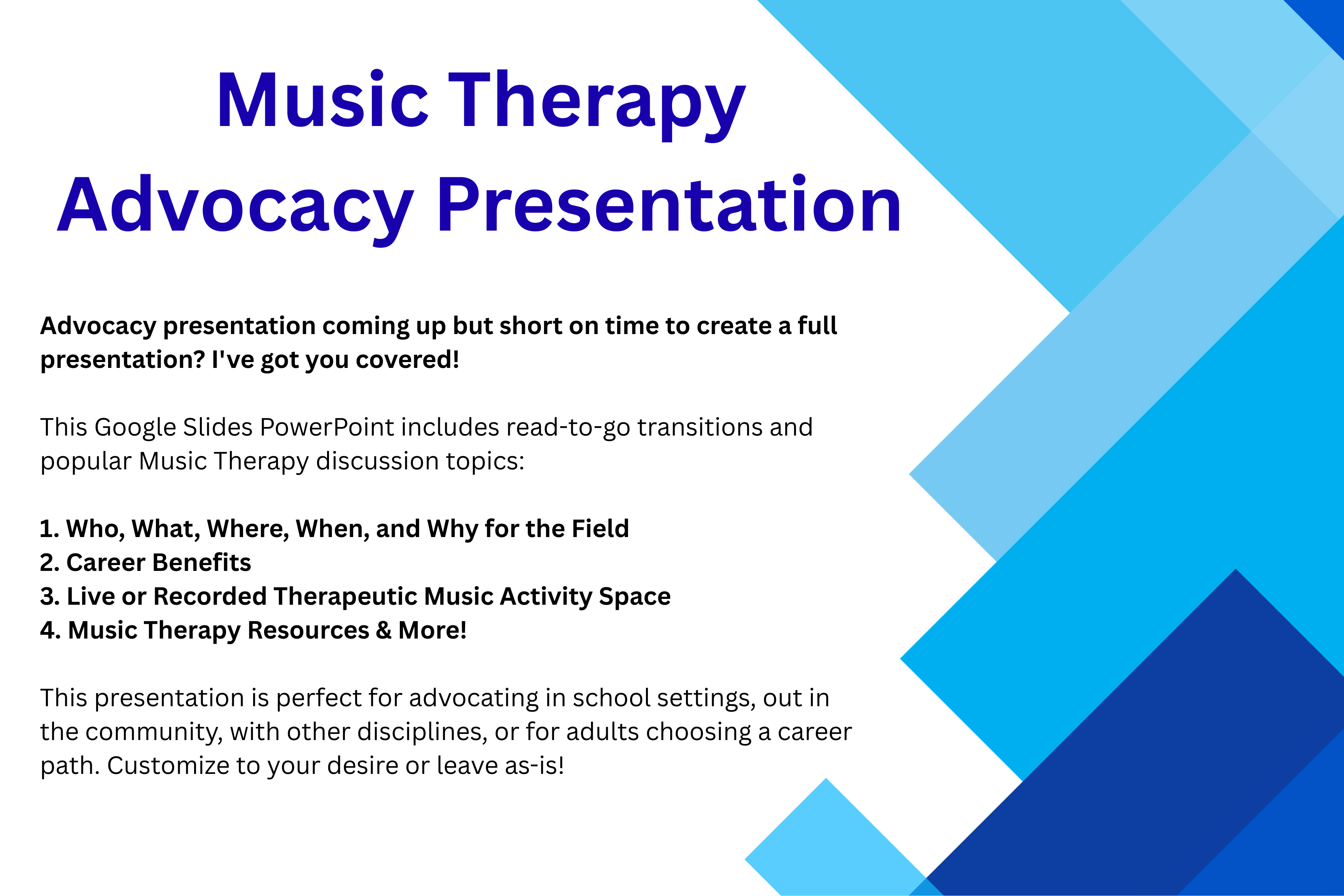 Music Therapy Advocacy Presentation

Advocacy presentation coming up but short on time to create a full presentation? I've got you covered!

This Google Slides PowerPoint includes read-to-go transitions and popular Music Therapy discussion topics:

1. Who, What, Where, When, and Why for the Field
2. Career Benefits
3. Live or Recorded Therapeutic Music Activity Space
4. Music Therapy Resources & More!

This presentation is perfect for advocating in school settings, out in the community, with other disciplines, or for adults choosing a career path. Customize to your desire or leave as-is!